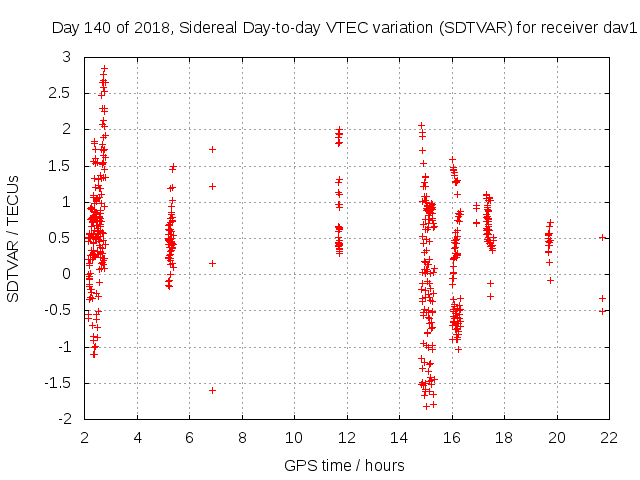 Day 140 of 2018, Sidereal Day-to-day VTEC variation (SDTVAR) for receiver dav1

SDTVAR / TECUs

3
2.5
2
1.5
1
0.5
0
-0.5
-1
-1.5
-2

2 4 6 8 10 12 14 16 18 20 22

GPS time / hours